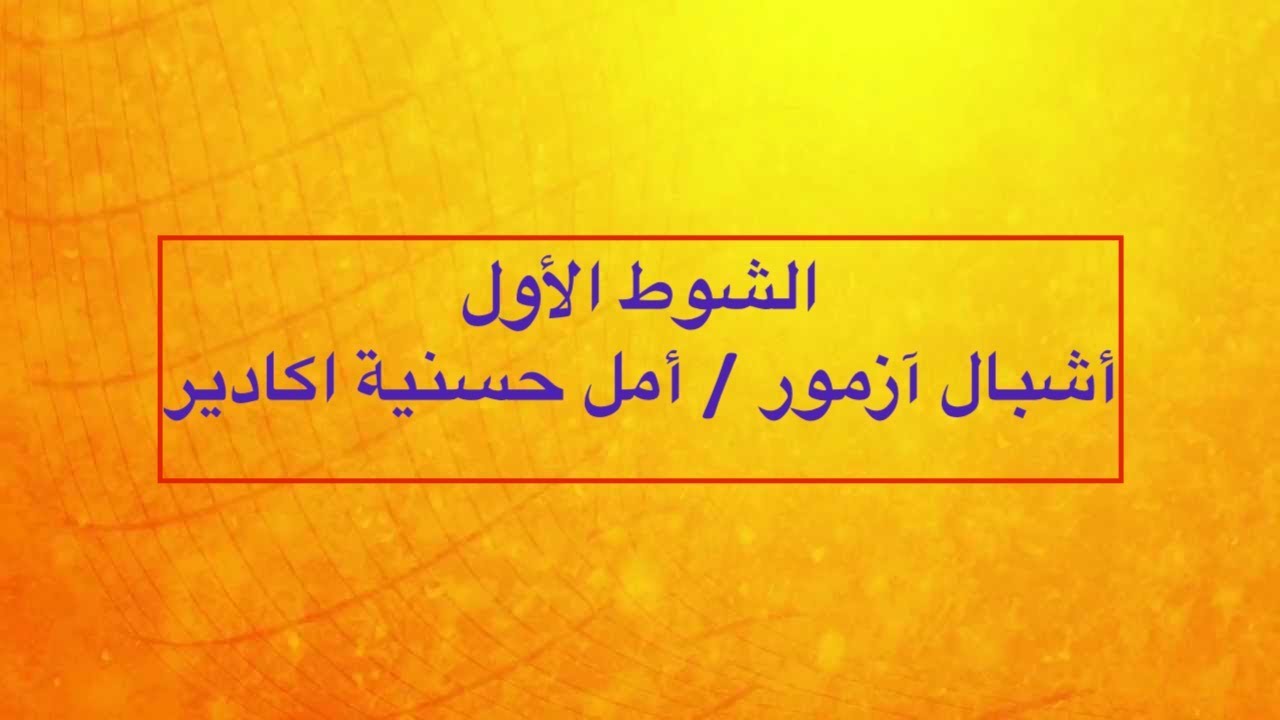 الشوط الأول

أشبال آزمور / أمل حسنية اكادير